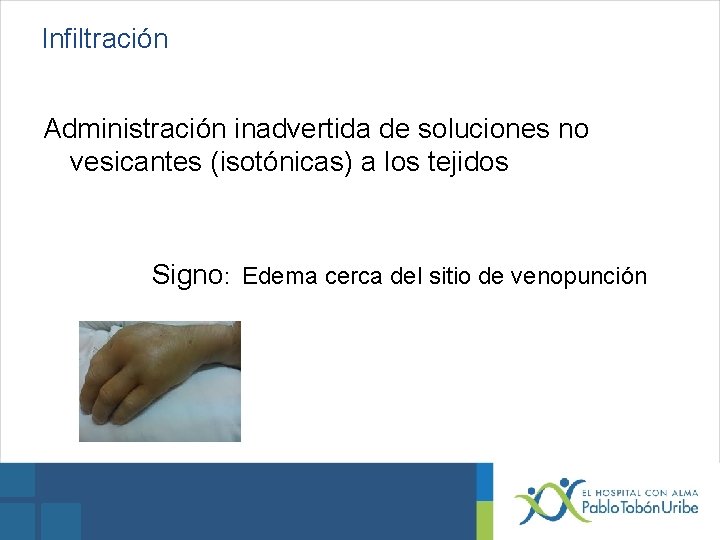 Infiltración

Administración inadvertida de soluciones no vesicantes (isotónicas) a los tejidos

Signo: Edema cerca del sitio de venopunción

EL HOSPITAL CON ALMA
Pablo Tobón Uribe